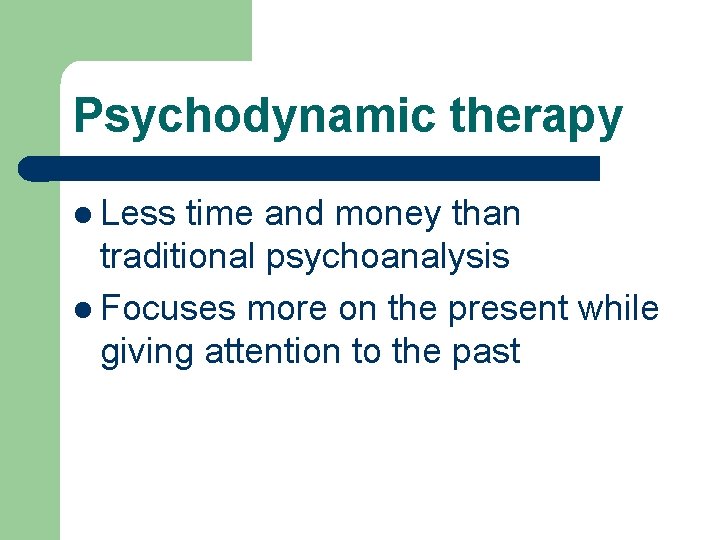 Psychodynamic therapy

- Less time and money than traditional psychoanalysis
- Focuses more on the present while giving attention to the past